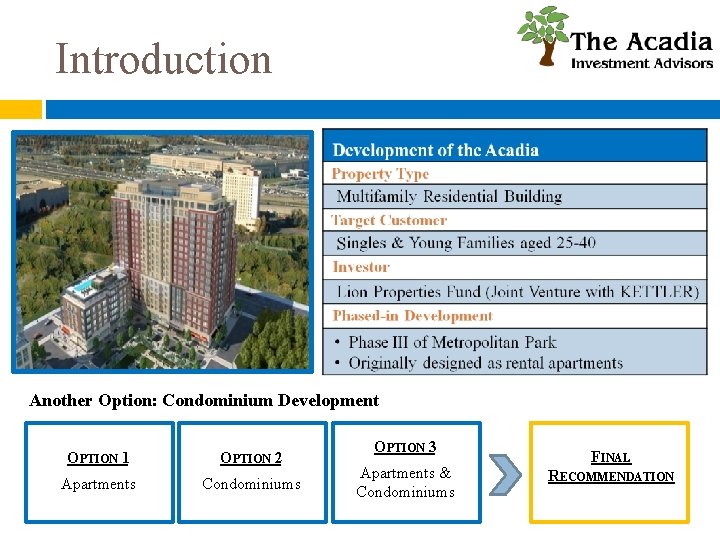 Introduction

The Acadia
Investment Advisors

| Development of the Acadia |
|---|
| Property Type |
| Multifamily Residential Building |
| Target Customer |
| Singles & Young Families aged 25-40 |
| Investor |
| Lion Properties Fund (Joint Venture with KETTLER) |
| Phased-in Development |
| • Phase III of Metropolitan Park • Originally designed as rental apartments |

Another Option: Condominium Development

OPTION 1
Apartments

OPTION 2
Condominiums

OPTION 3
Apartments & Condominiums

FINAL RECOMMENDATION